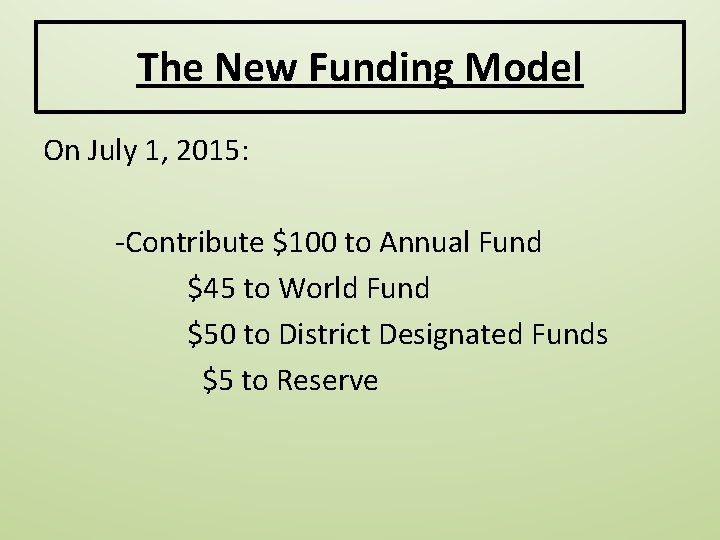 The New Funding Model

On July 1, 2015:

-Contribute \$100 to Annual Fund
\$45 to World Fund
\$50 to District Designated Funds
\$5 to Reserve